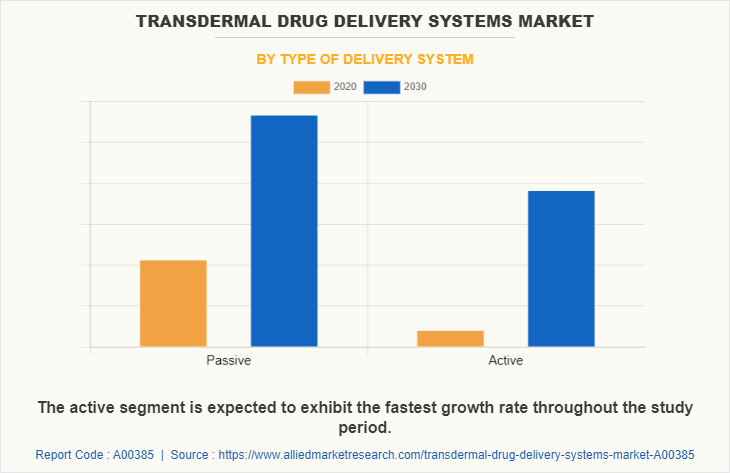 TRANSDERMAL DRUG DELIVERY SYSTEMS MARKET

BY TYPE OF DELIVERY SYSTEM

2020 2030

Passive

Active

The active segment is expected to exhibit the fastest growth rate throughout the study period.

Report Code : A00385 | Source : https://www.alliedmarketresearch.com/transdermal-drug-delivery-systems-market-A00385